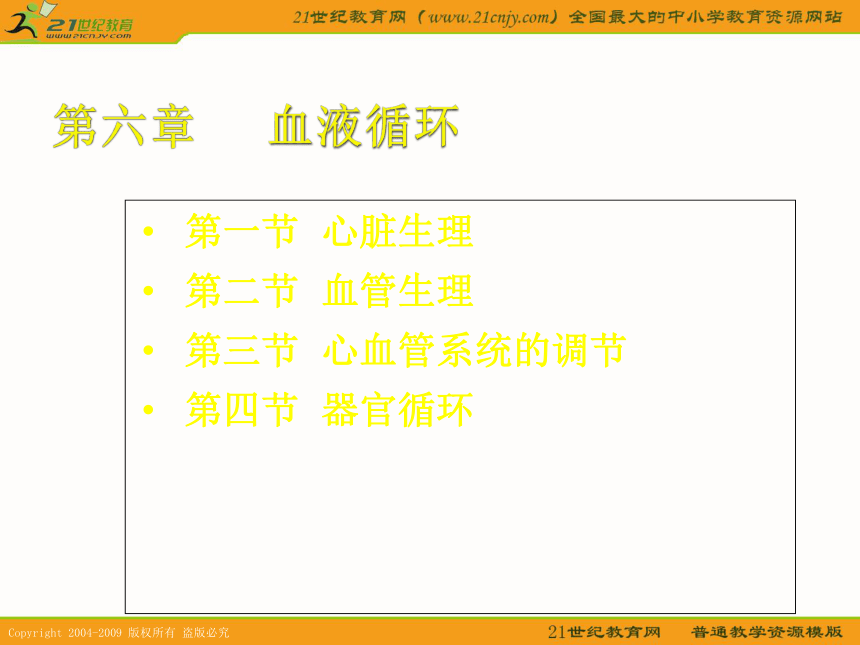 21世纪教育
www.21cnjy.com

21世纪教育网（www.21cnjy.com）全国最大的中小学教育资源网站

第六章　血液循环

• 第一节 心脏生理
• 第二节 血管生理
• 第三节 心血管系统的调节
• 第四节 器官循环

Copyright 2004-2009 版权所有 盗版必究

21世纪教育网　普通教学资源模版